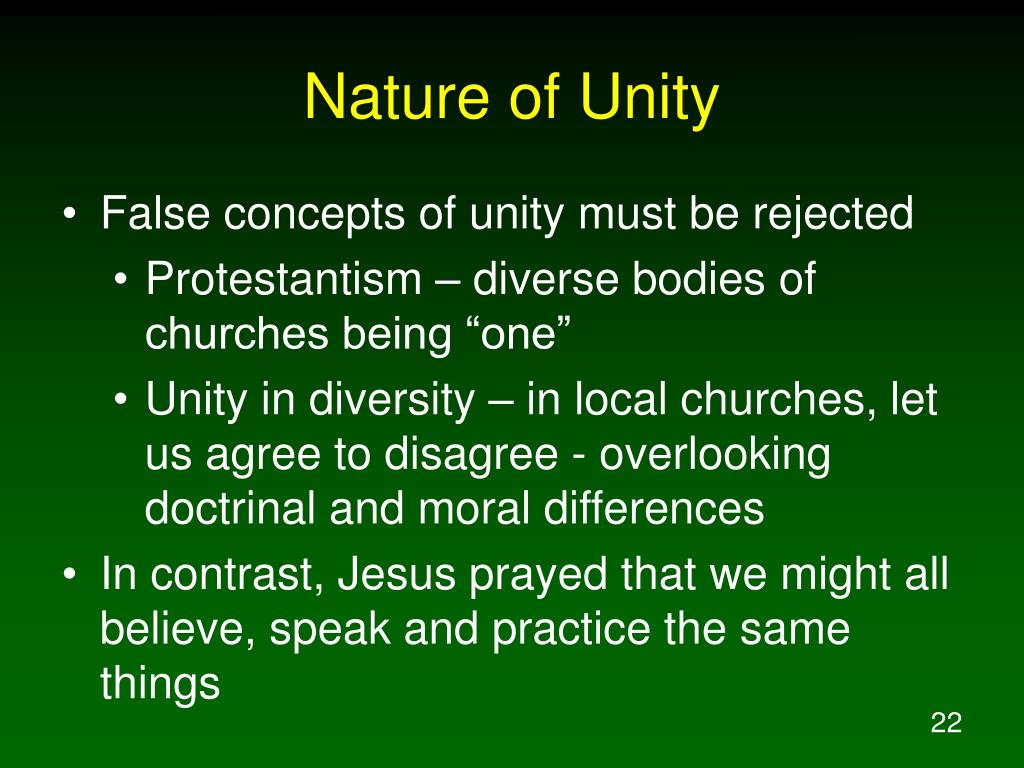 Nature of Unity

• False concepts of unity must be rejected
  • Protestantism – diverse bodies of churches being “one”
  • Unity in diversity – in local churches, let us agree to disagree - overlooking doctrinal and moral differences
• In contrast, Jesus prayed that we might all believe, speak and practice the same things

22